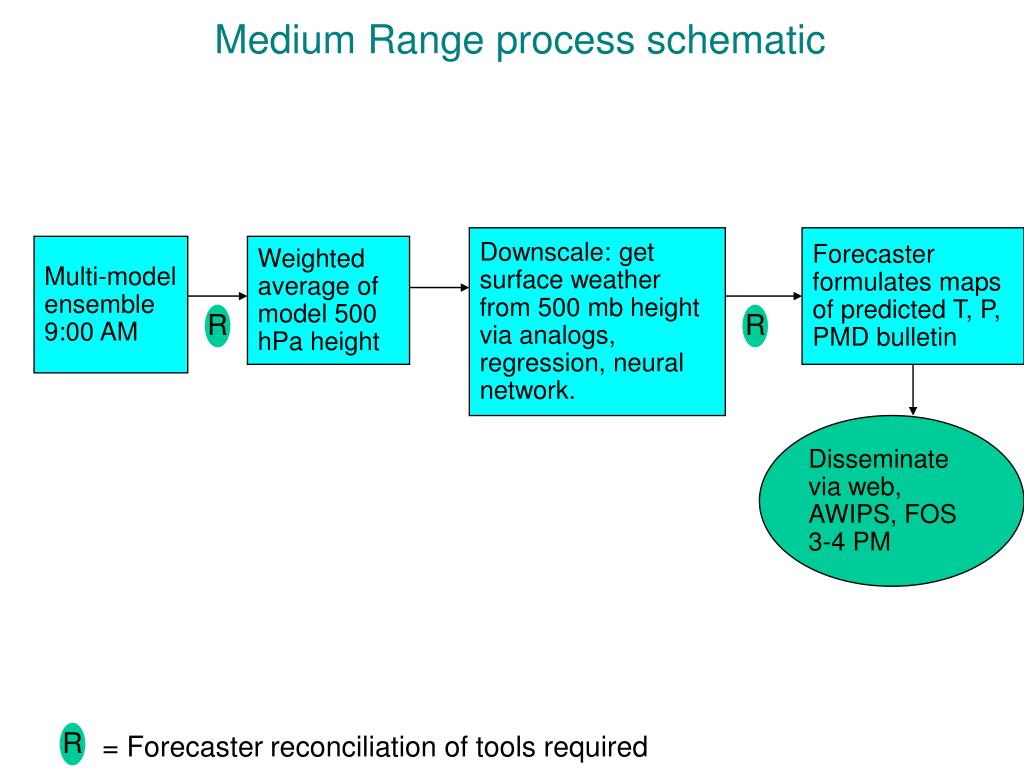 Medium Range process schematic

Multi-model ensemble 9:00 AM

R

Weighted average of model 500 hPa height

Downscale: get surface weather from 500 mb height via analogs, regression, neural network.

R

Forecaster formulates maps of predicted T, P, PMD bulletin

Disseminate via web, AWIPS, FOS 3-4 PM

R = Forecaster reconciliation of tools required